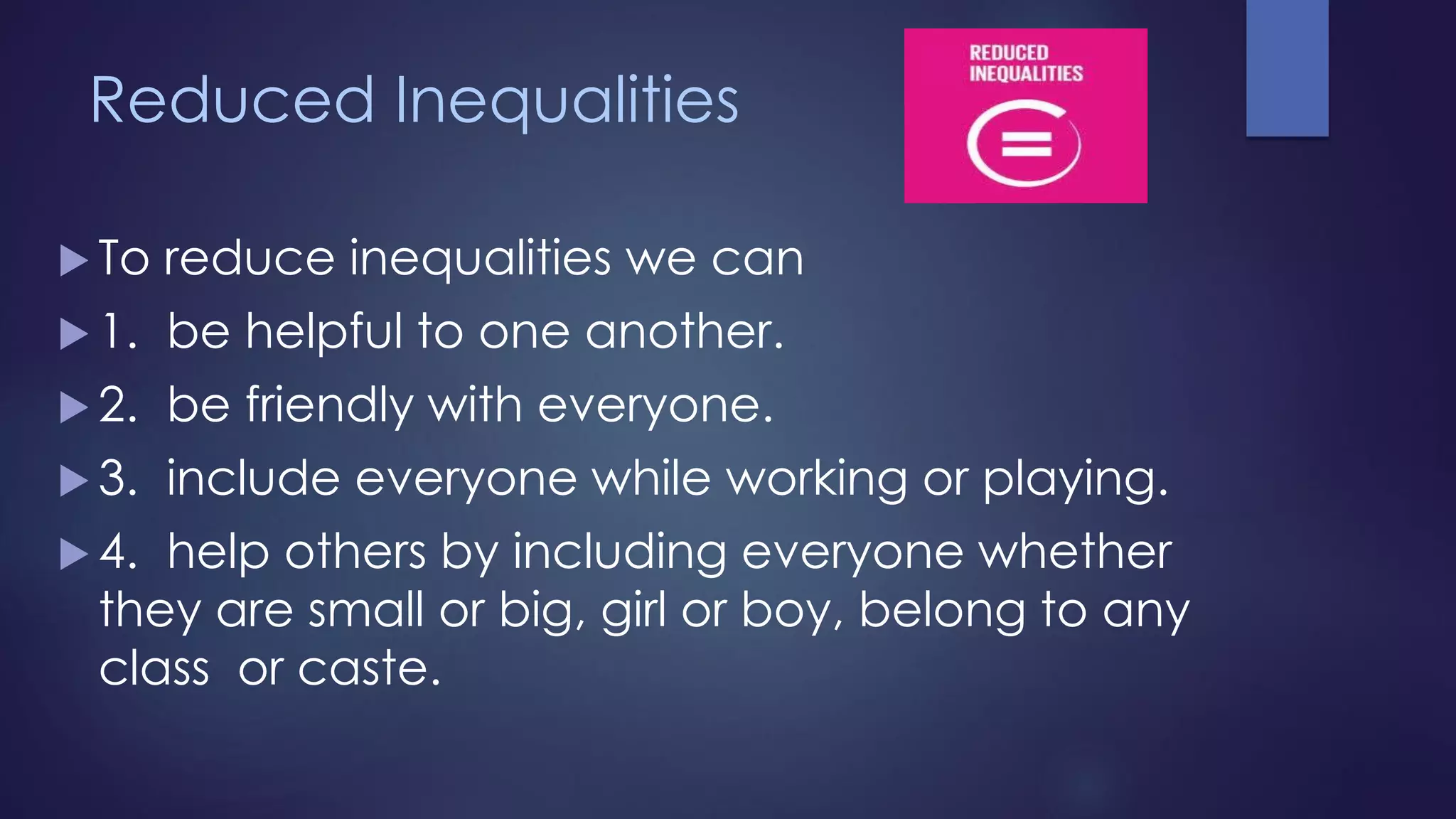 Reduced Inequalities

REDUCED INEQUALITIES

To reduce inequalities we can

1. be helpful to one another.

2. be friendly with everyone.

3. include everyone while working or playing.

4. help others by including everyone whether they are small or big, girl or boy, belong to any class or caste.